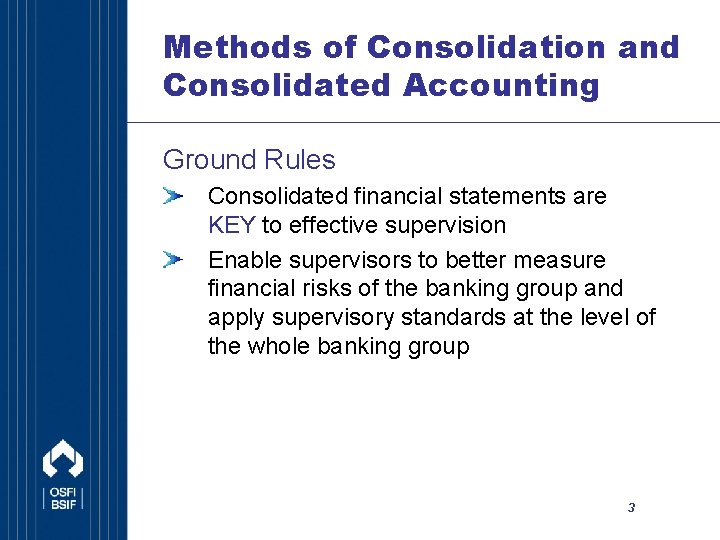 Methods of Consolidation and Consolidated Accounting

Ground Rules

Consolidated financial statements are KEY to effective supervision

Enable supervisors to better measure financial risks of the banking group and apply supervisory standards at the level of the whole banking group

OSFI
BSIF

3